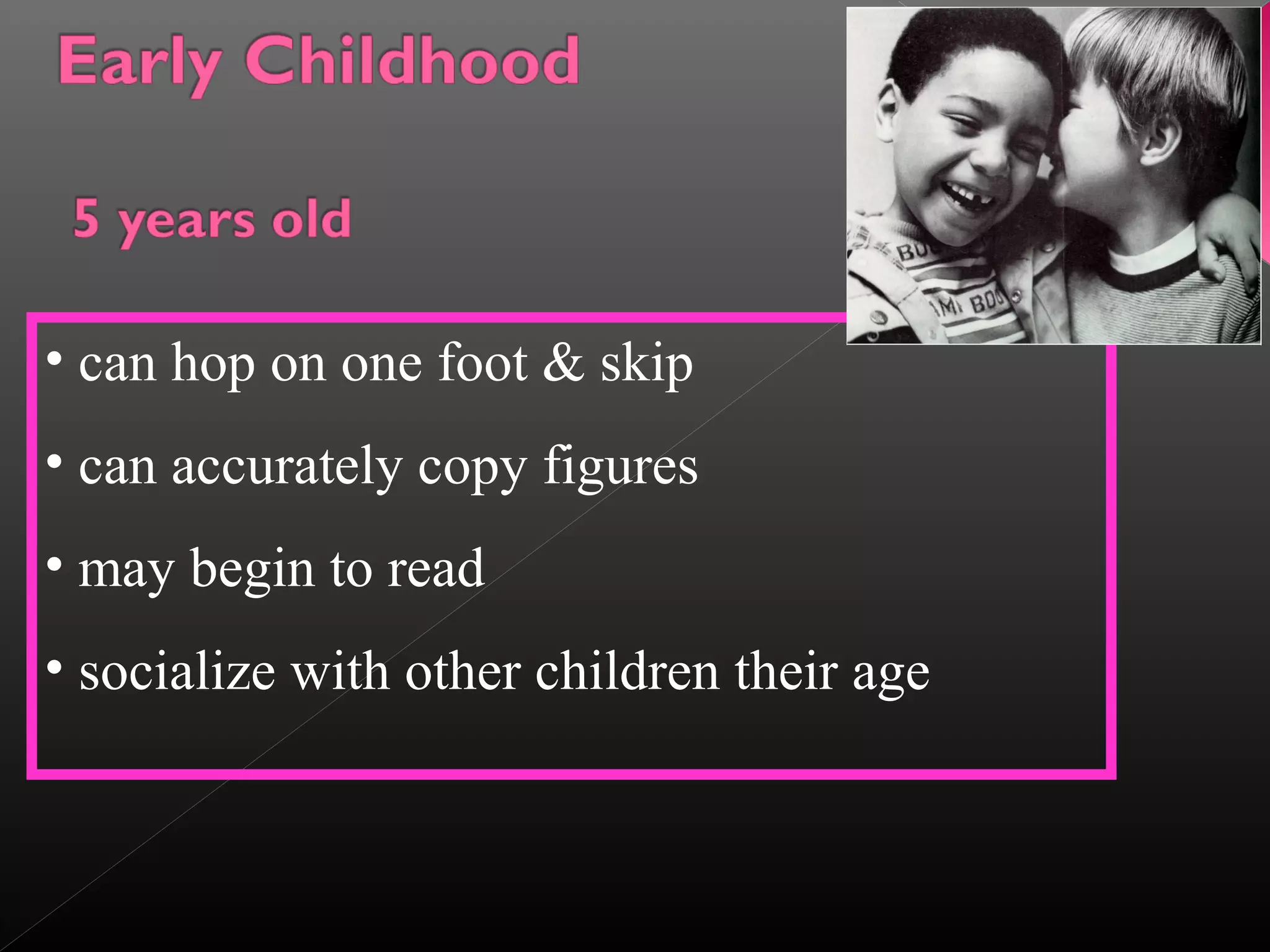 Early Childhood

5 years old

• can hop on one foot & skip

• can accurately copy figures

• may begin to read

• socialize with other children their age